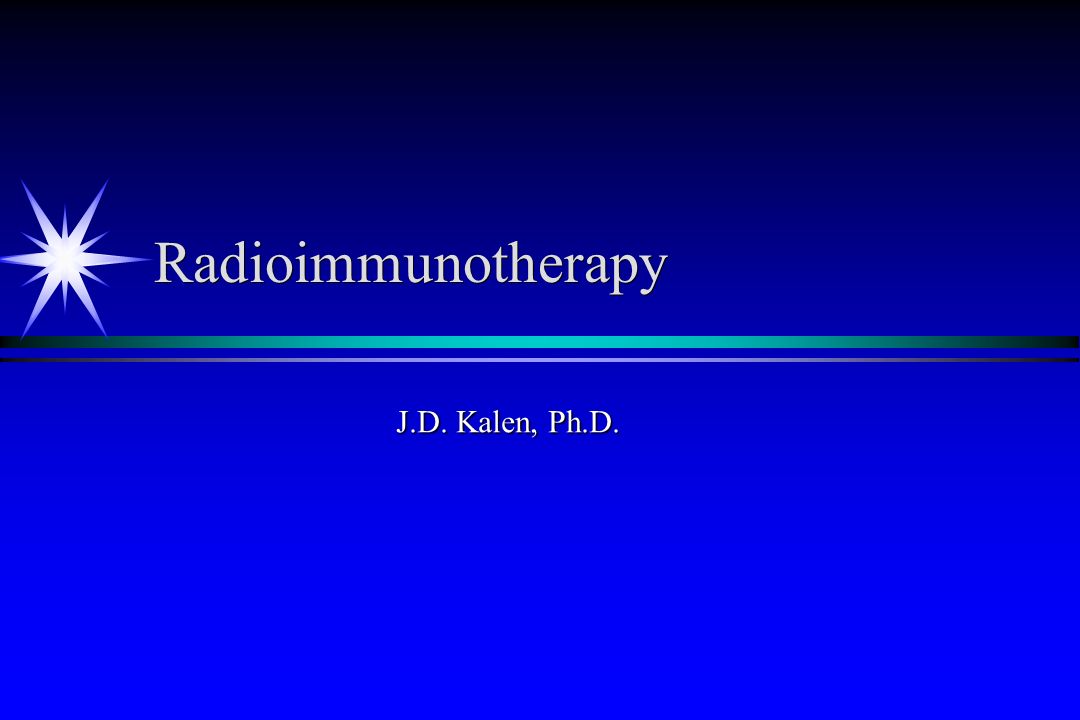 Radioimmunotherapy

J.D. Kalen, Ph.D.